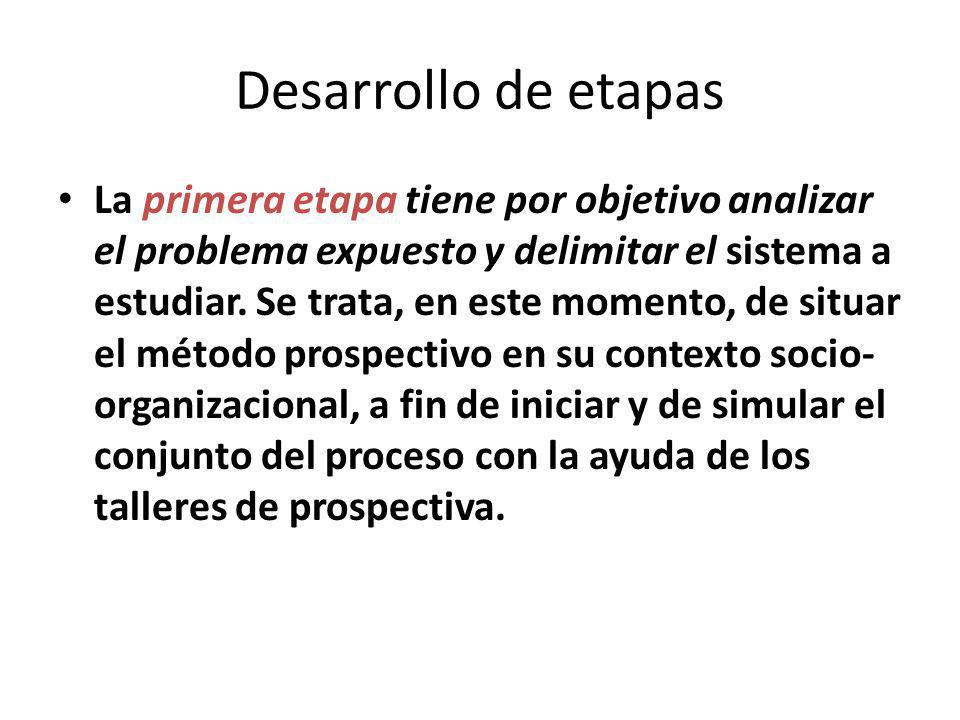 Desarrollo de etapas

• La primera etapa tiene por objetivo analizar el problema expuesto y delimitar el sistema a estudiar. Se trata, en este momento, de situar el método prospectivo en su contexto socio-organizacional, a fin de iniciar y de simular el conjunto del proceso con la ayuda de los talleres de prospectiva.